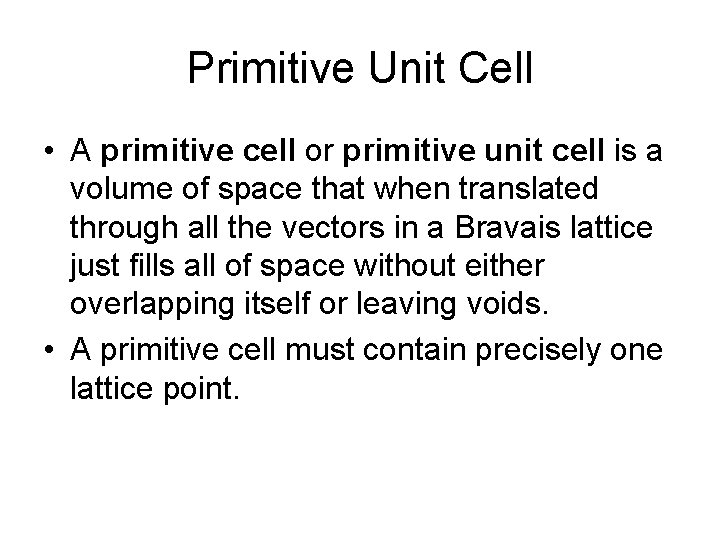 Primitive Unit Cell

• A primitive cell or primitive unit cell is a volume of space that when translated through all the vectors in a Bravais lattice just fills all of space without either overlapping itself or leaving voids.

• A primitive cell must contain precisely one lattice point.